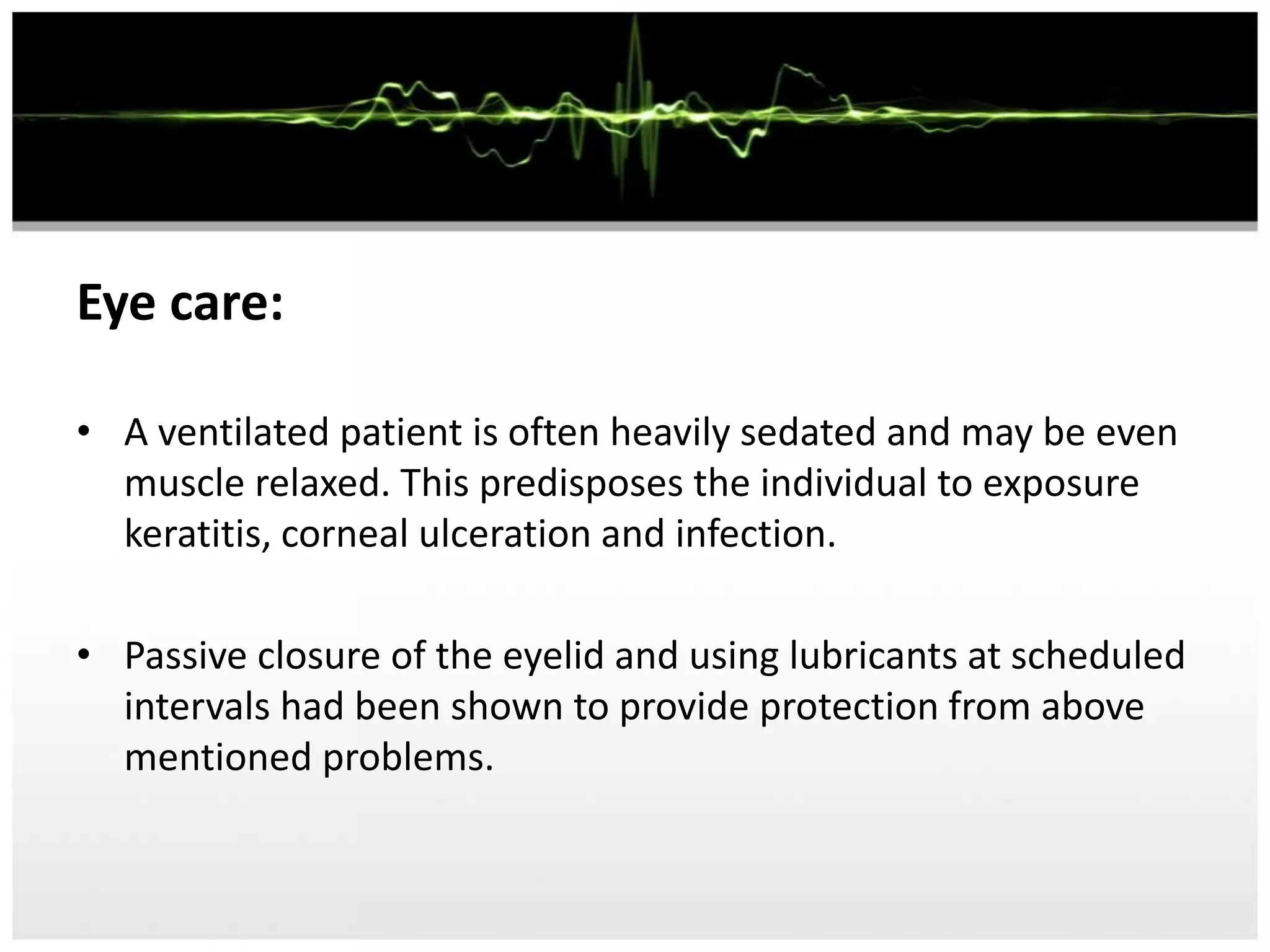 Eye care:

• A ventilated patient is often heavily sedated and may be even muscle relaxed. This predisposes the individual to exposure keratitis, corneal ulceration and infection.

• Passive closure of the eyelid and using lubricants at scheduled intervals had been shown to provide protection from above mentioned problems.